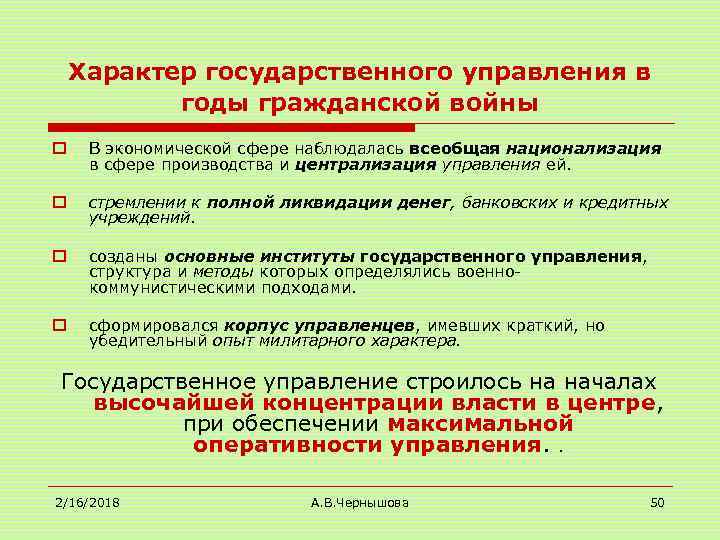 Характер государственного управления в годы гражданской войны

В экономической сфере наблюдалась всеобщая национализация в сфере производства и централизация управления ей.

стремлении к полной ликвидации денег, банковских и кредитных учреждений.

созданы основные институты государственного управления, структура и методы которых определялись военно-коммунистическими подходами.

сформировался корпус управленцев, имевших краткий, но убедительный опыт милитарного характера.

Государственное управление строилось на началах высочайшей концентрации власти в центре, при обеспечении максимальной оперативности управления. .

2/16/2018

А.В.Чернышова

50